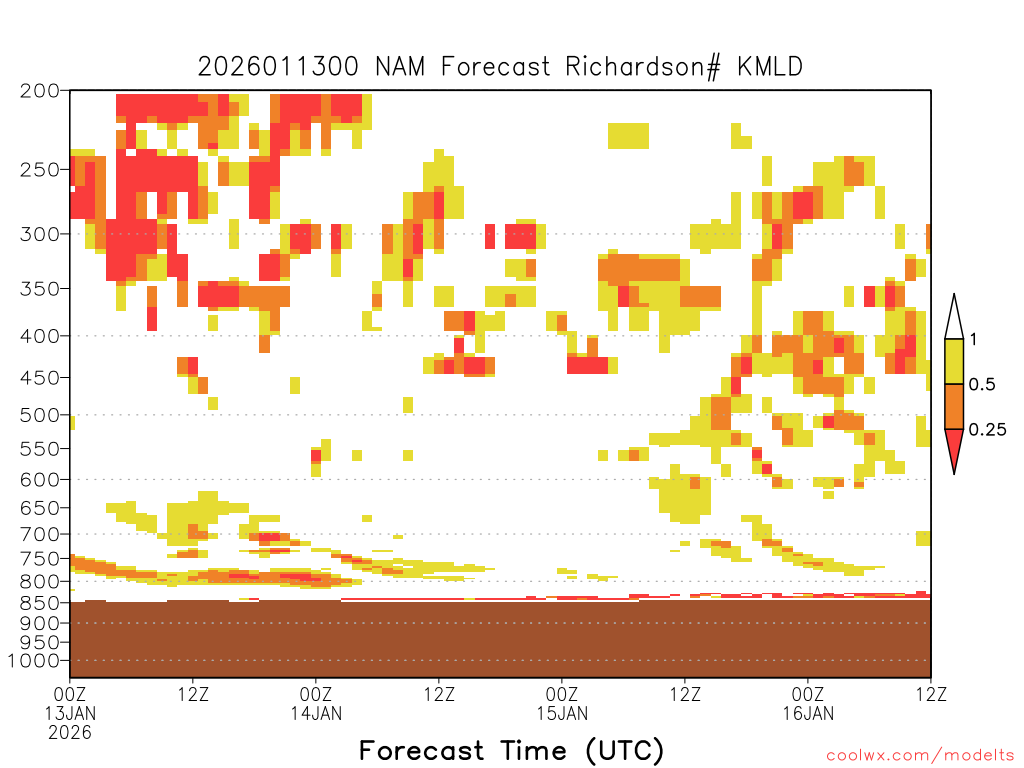 2026011300 NAM Forecast Richardson# KMLD

200
250
300
350
400
450
500
550
600
650
700
750
800
850
900
950
1000

1
0.5
0.25

00Z
13JAN
2026
12Z
00Z
14JAN
12Z
00Z
15JAN
12Z
00Z
16JAN
12Z

Forecast Time (UTC)

coolwx.com/modelts